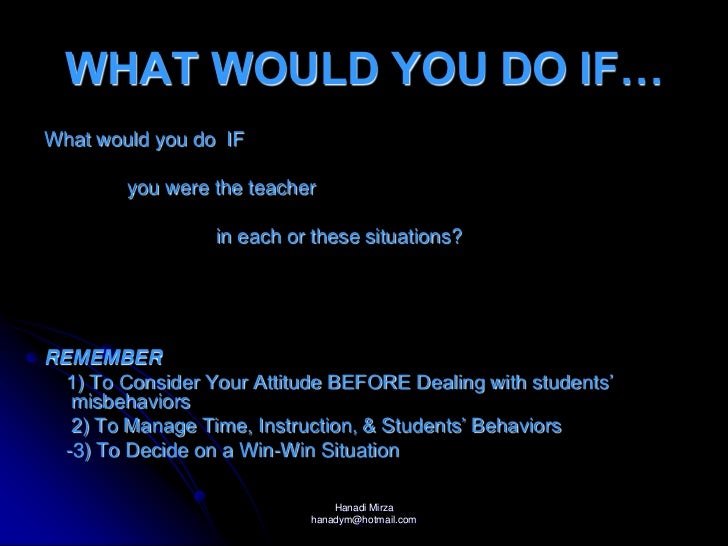 WHAT WOULD YOU DO IF…

What would you do IF

you were the teacher

in each or these situations?

REMEMBER
1) To Consider Your Attitude BEFORE Dealing with students' misbehaviors
2) To Manage Time, Instruction, & Students' Behaviors
-3) To Decide on a Win-Win Situation

Hanadi Mirza
hanadym@hotmail.com